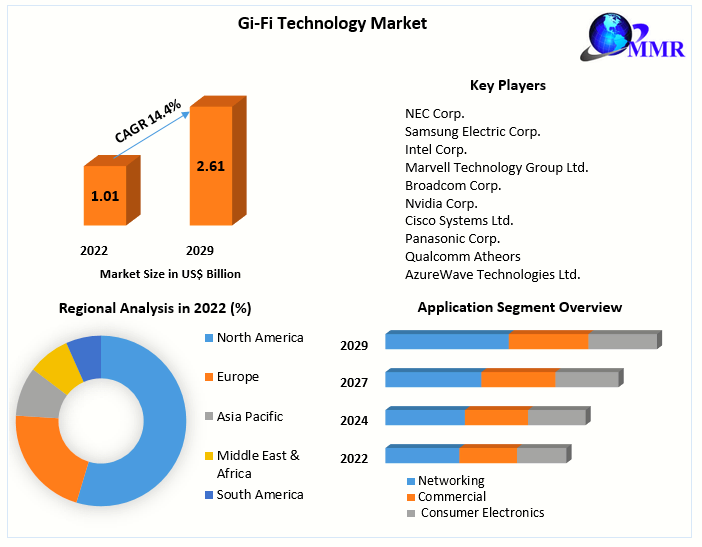 Gi-Fi Technology Market

MMR

CAGR 14.4%

1.01

2.61

2022

2029

Market Size in US$ Billion

Key Players

NEC Corp.
Samsung Electric Corp.
Intel Corp.
Marvell Technology Group Ltd.
Broadcom Corp.
Nvidia Corp.
Cisco Systems Ltd.
Panasonic Corp.
Qualcomm Atheors
AzureWave Technologies Ltd.

Regional Analysis in 2022 (%)

North America
Europe
Asia Pacific
Middle East & Africa
South America

Application Segment Overview

2029
2027
2024
2022

Networking
Commercial
Consumer Electronics